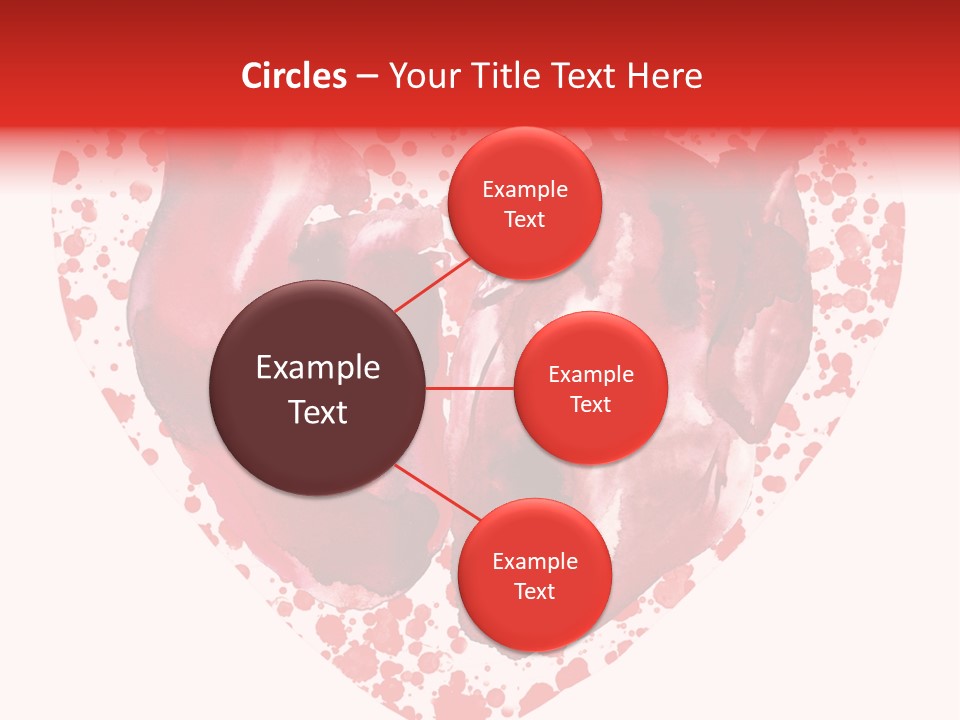 Circles – Your Title Text Here

Example Text

Example Text

Example Text

Example Text